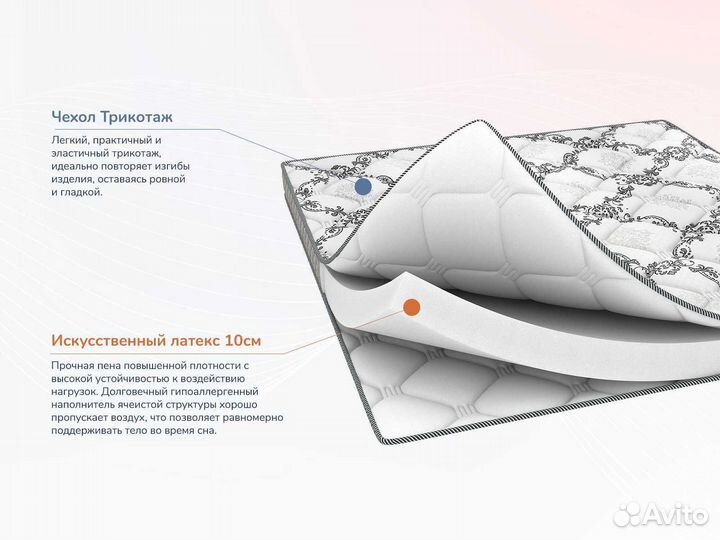 Чехол Трикотаж

Легкий, практичный и эластичный трикотаж, идеально повторяет изгибы изделия, оставаясь ровной и гладкой.

Искусственный латекс 10см

Прочная пена повышенной плотности с высокой устойчивостью к воздействию нагрузок. Долговечный гипоаллергенный наполнитель ячеистой структуры хорошо пропускает воздух, что позволяет равномерно поддерживать тело во время сна.

Avito